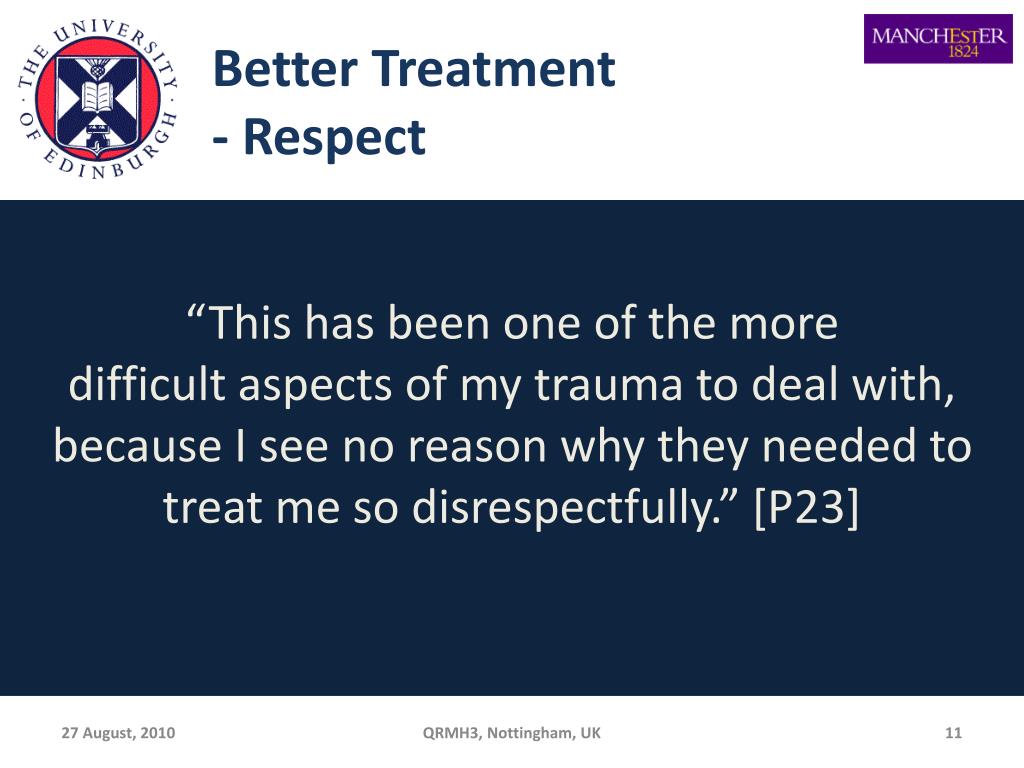 THE UNIVERSITY OF EDINBURGH

Better Treatment
- Respect

MANCHESTER
1824

“This has been one of the more difficult aspects of my trauma to deal with, because I see no reason why they needed to treat me so disrespectfully.” [P23]

27 August, 2010

QRMH3, Nottingham, UK

11